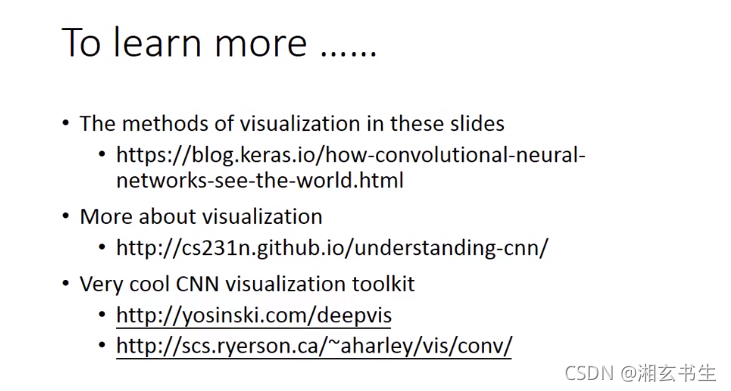 To learn more ……

• The methods of visualization in these slides
  • https://blog.keras.io/how-convolutional-neural-networks-see-the-world.html
• More about visualization
  • http://cs231n.github.io/understanding-cnn/
• Very cool CNN visualization toolkit
  • http://yosinski.com/deepvis
  • http://scs.ryerson.ca/~aharley/vis/conv/

CSDN @湘玄书生